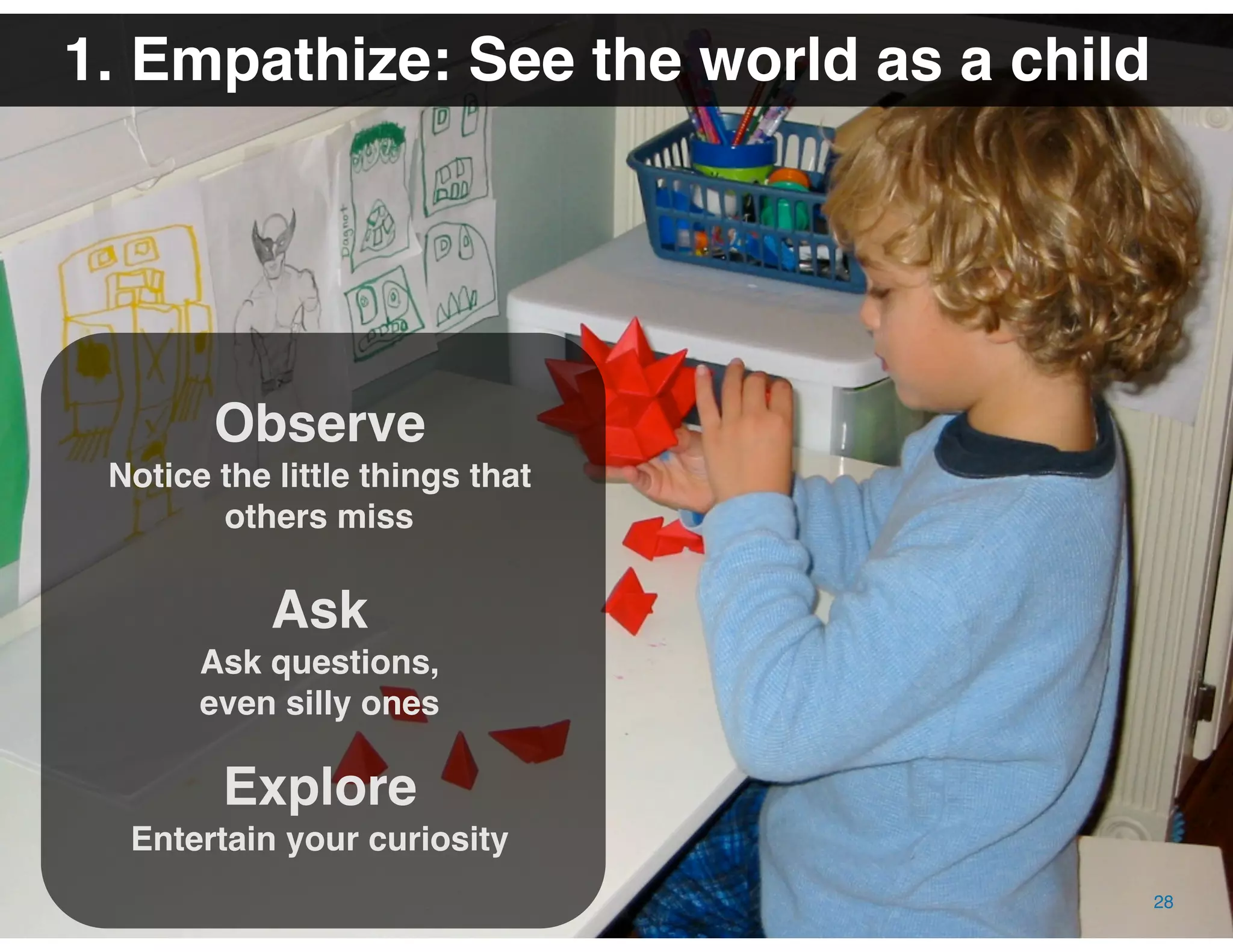 1. Empathize: See the world as a child

Dagnot

Observe
Notice the little things that others miss

Ask
Ask questions, even silly ones

Explore
Entertain your curiosity

28